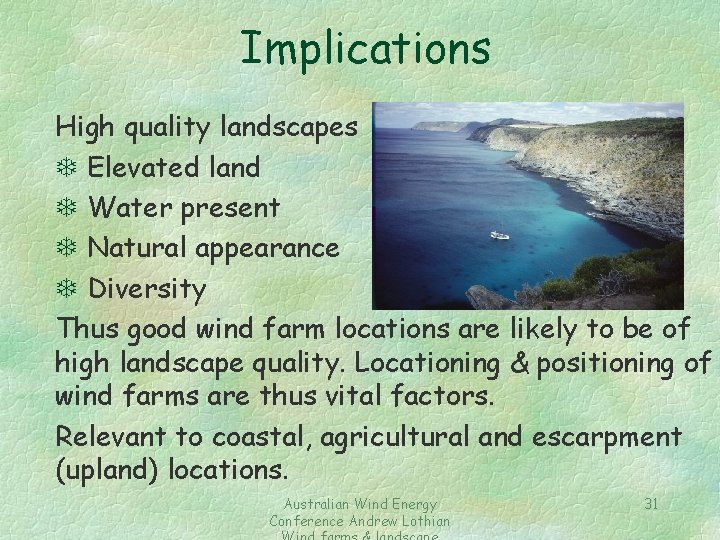 Implications

High quality landscapes

❄ Elevated land

❄ Water present

❄ Natural appearance

❄ Diversity

Thus good wind farm locations are likely to be of high landscape quality. Locationing & positioning of wind farms are thus vital factors.

Relevant to coastal, agricultural and escarpment (upland) locations.

Australian Wind Energy Conference Andrew Lothian Wind farms & landscape

31